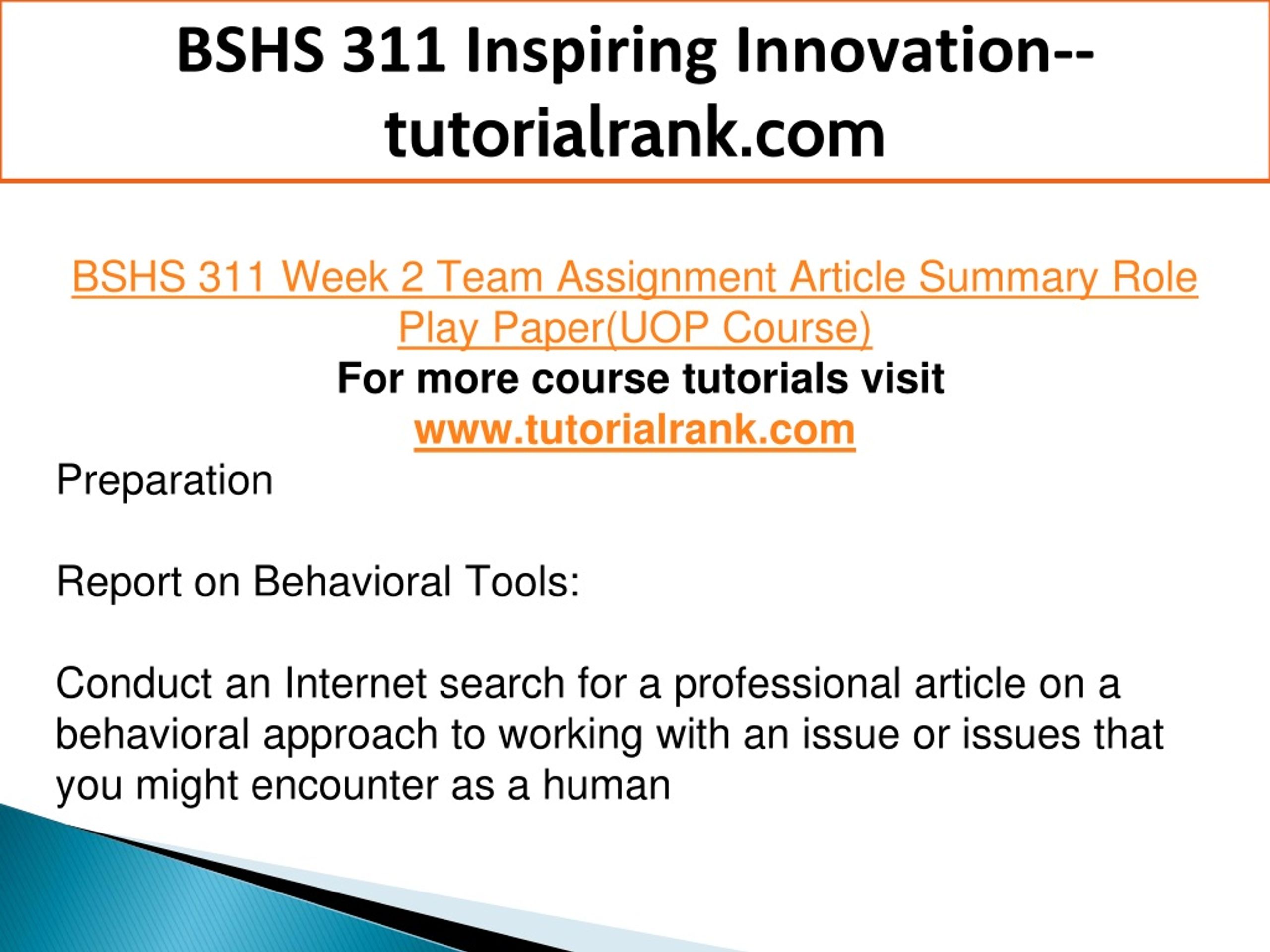 BSHS 311 Inspiring Innovation--tutorialrank.com

BSHS 311 Week 2 Team Assignment Article Summary Role Play Paper(UOP Course)
For more course tutorials visit
www.tutorialrank.com

Preparation

Report on Behavioral Tools:

Conduct an Internet search for a professional article on a behavioral approach to working with an issue or issues that you might encounter as a human